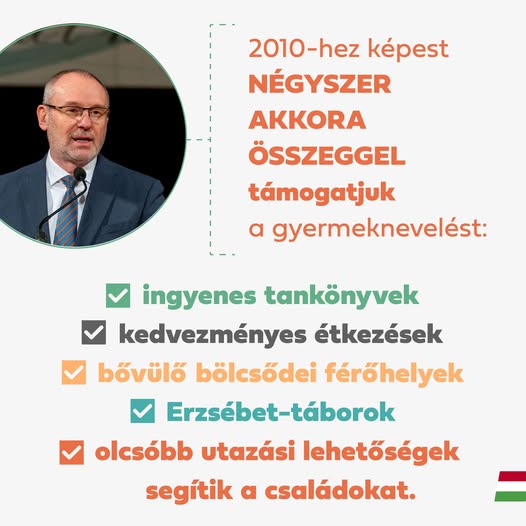 2010-hez képest
NÉGYSZER AKKORA ÖSSZEGGEL
támogatjuk
a gyermeknevelést:

ingyenes tankönyvek
kedvezményes étkezések
bővülő bölcsődei férőhelyek
Erzsébet-táborok
olcsóbb utazási lehetőségek
segítik a családokat.